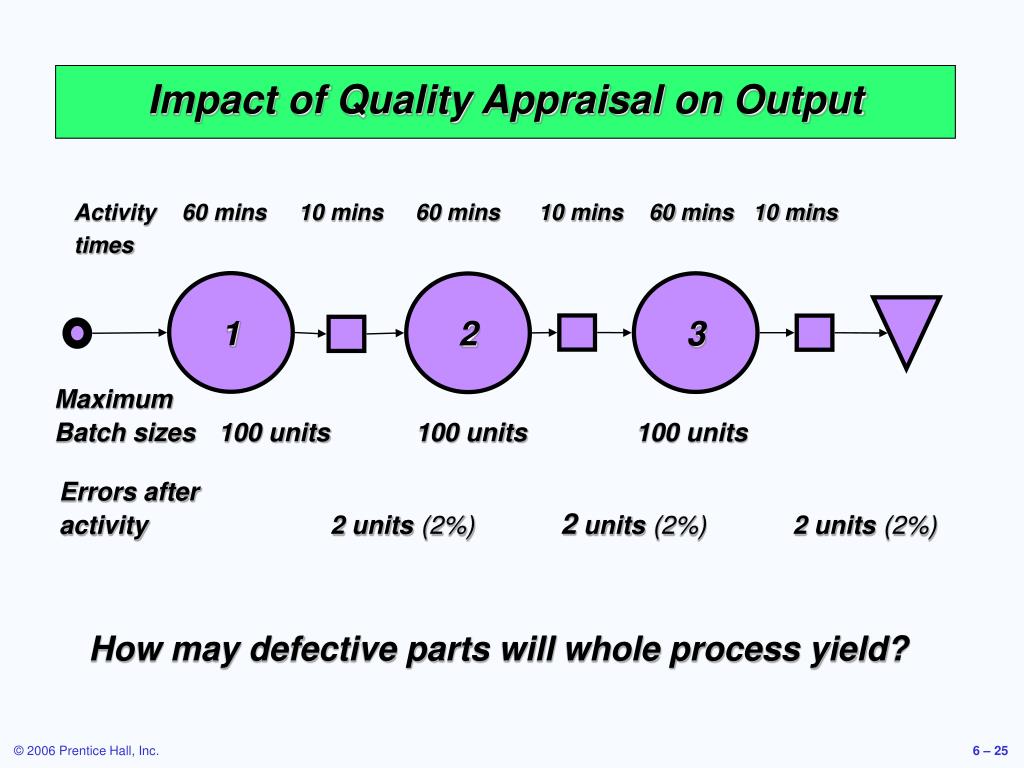 Impact of Quality Appraisal on Output

Activity times 60 mins 10 mins 60 mins 10 mins 60 mins 10 mins

1

2

3

Maximum Batch sizes 100 units 100 units 100 units

Errors after activity 2 units (2%) 2 units (2%) 2 units (2%)

How may defective parts will whole process yield?

© 2006 Prentice Hall, Inc.

6 – 25